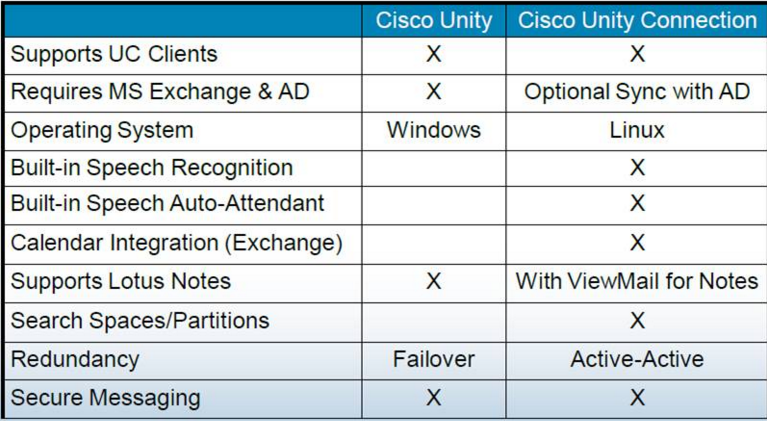 | | Cisco Unity | Cisco Unity Connection |
|---|---|---|
| Supports UC Clients | X | X |
| Requires MS Exchange & AD | X | Optional Sync with AD |
| Operating System | Windows | Linux |
| Built-in Speech Recognition | | X |
| Built-in Speech Auto-Attendant | | X |
| Calendar Integration (Exchange) | | X |
| Supports Lotus Notes | X | With ViewMail for Notes |
| Search Spaces/Partitions | | X |
| Redundancy | Failover | Active-Active |
| Secure Messaging | X | X |